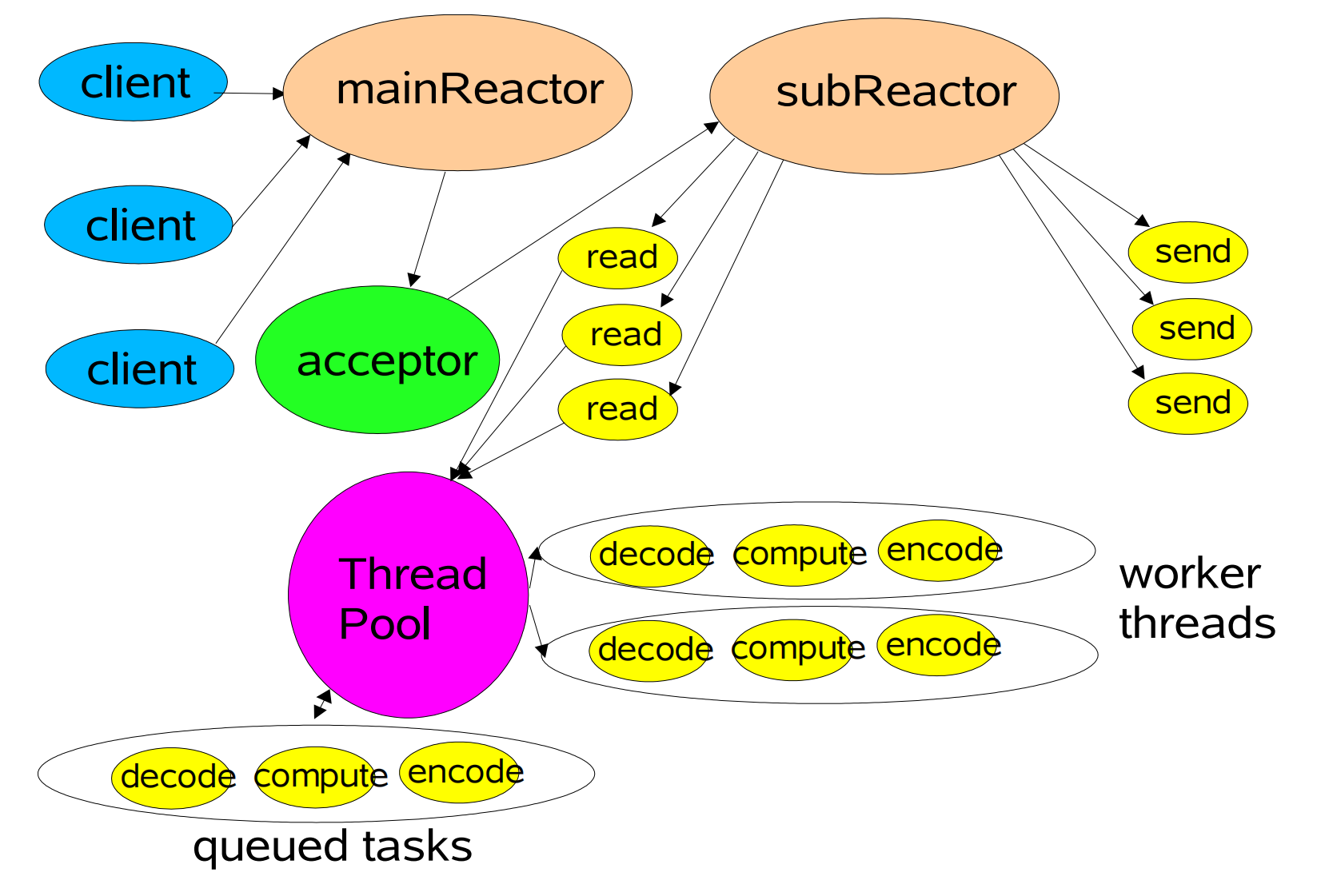 client

mainReactor

subReactor

client

client

acceptor

read

read

read

send

send

send

Thread Pool

decode compute encode

decode compute encode

worker threads

decode compute encode

queued tasks